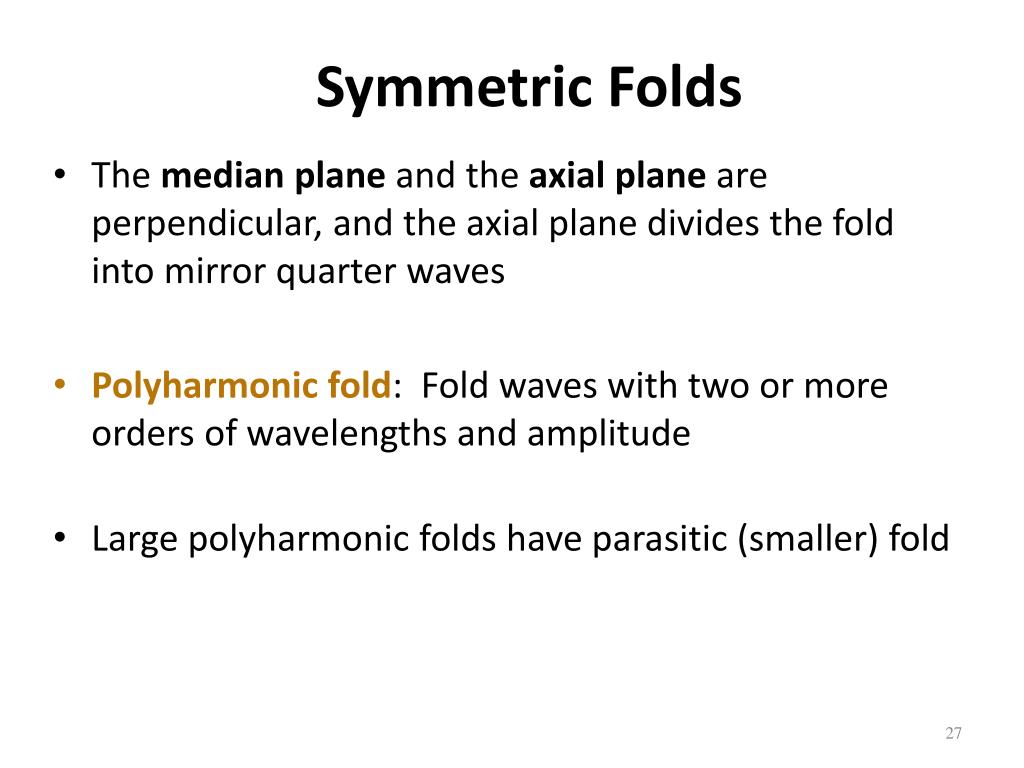 Symmetric Folds

• The median plane and the axial plane are perpendicular, and the axial plane divides the fold into mirror quarter waves

• Polyharmonic fold: Fold waves with two or more orders of wavelengths and amplitude

• Large polyharmonic folds have parasitic (smaller) fold

27